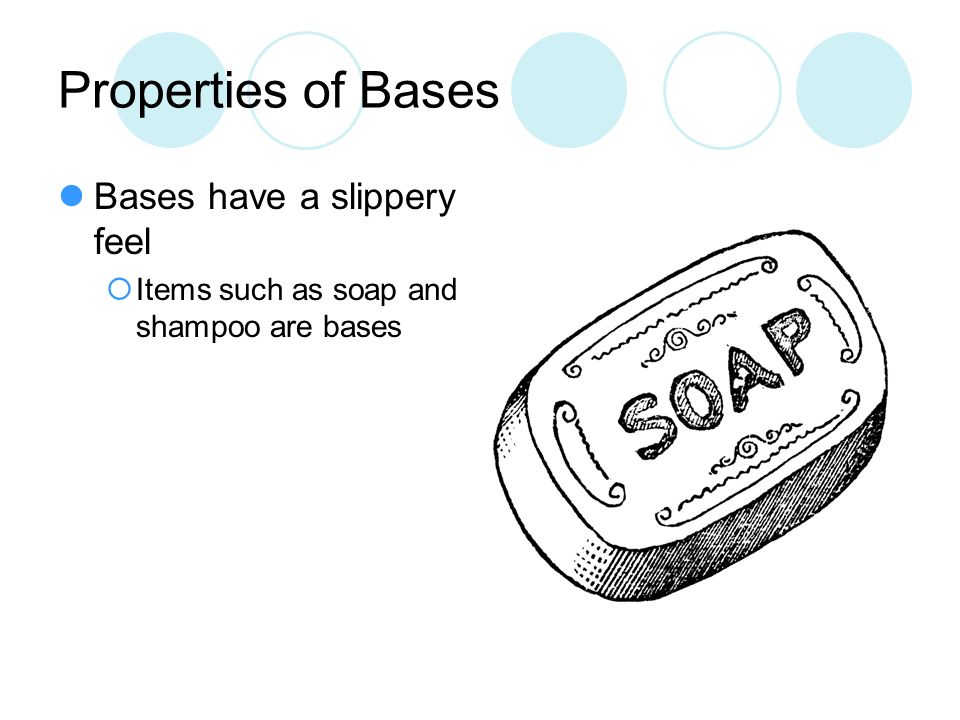 Properties of Bases

Bases have a slippery feel

Items such as soap and shampoo are bases

SOAP